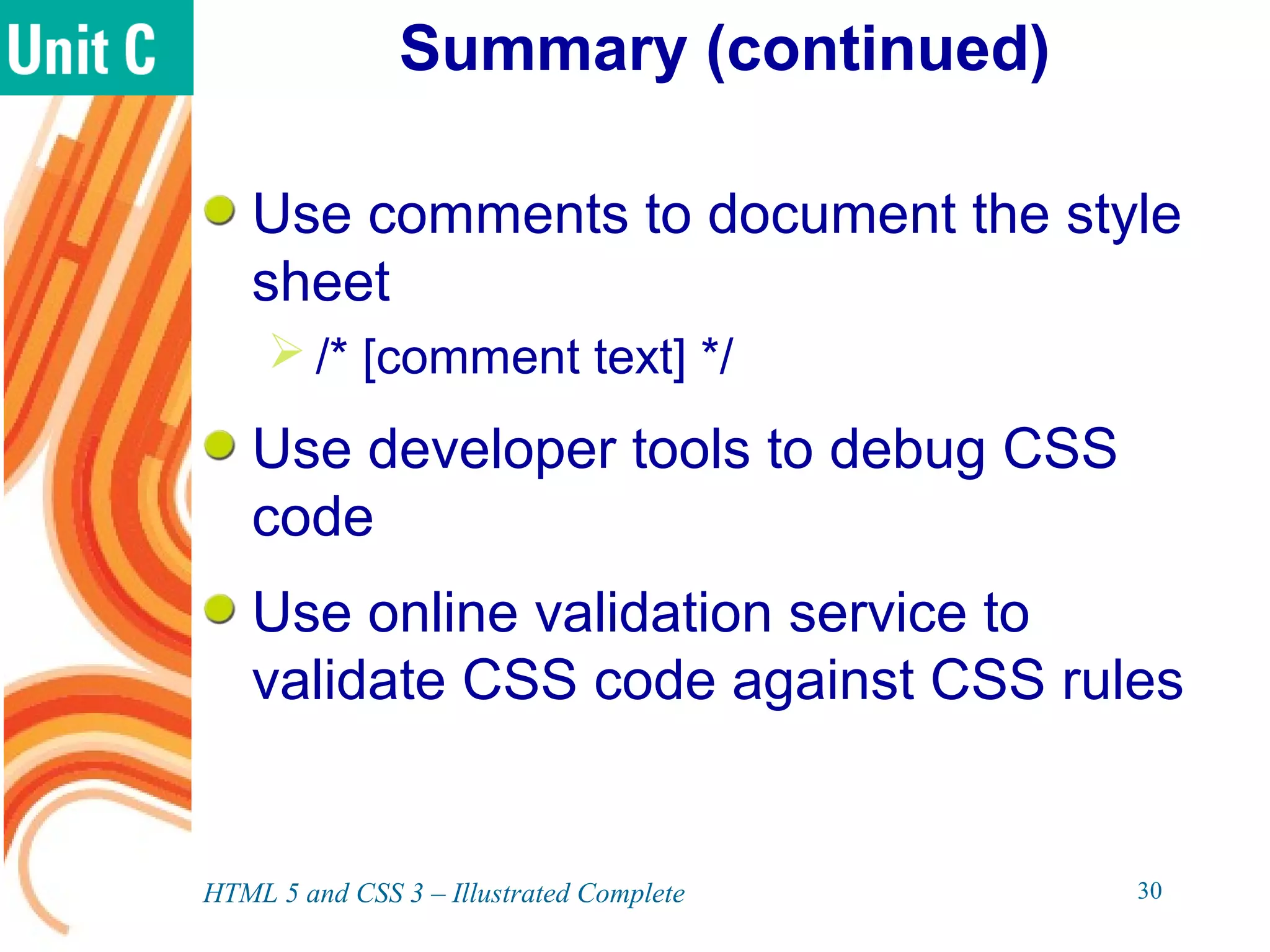 Unit C

Summary (continued)

Use comments to document the style sheet

/* [comment text] */

Use developer tools to debug CSS code

Use online validation service to validate CSS code against CSS rules

HTML 5 and CSS 3 – Illustrated Complete

30